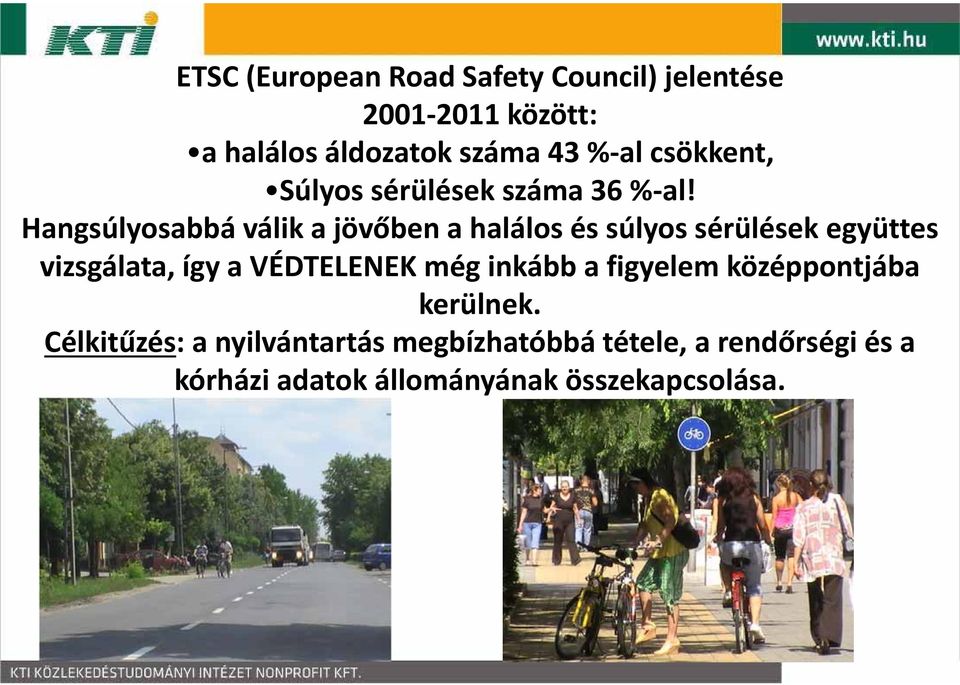 KTI

www.kti.hu

ETSC (European Road Safety Council) jelentése
2001-2011 között:
•a halálos áldozatok száma 43 %-al csökkent,
•Súlyos sérülések száma 36 %-al!
Hangsúlyosabbá válik a jövőben a halálos és súlyos sérülések együttes vizsgálata, így a VÉDTELENEK még inkább a figyelem középpontjába kerülnek.
Célkitűzés: a nyilvántartás megbízhatóbbá tétele, a rendőrségi és a kórházi adatok állományának összekapcsolása.

KTI KÖZLEKEDÉSTUDOMÁNYI INTÉZET NONPROFIT KFT.